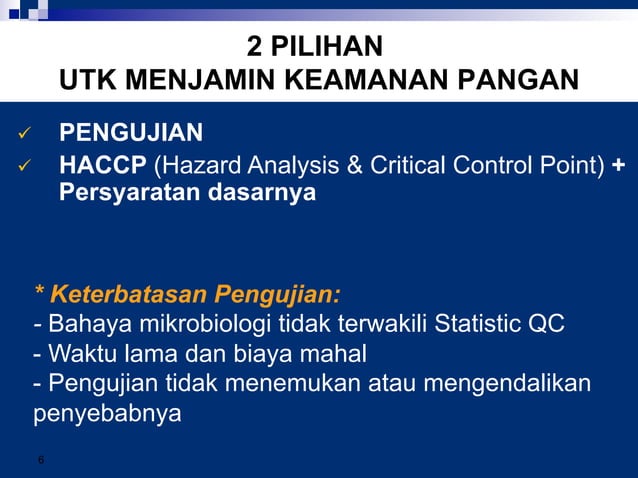 2 PILIHAN
UTK MENJAMIN KEAMANAN PANGAN

✓ PENGUJIAN
✓ HACCP (Hazard Analysis & Critical Control Point) + Persyaratan dasarnya

* Keterbatasan Pengujian:
- Bahaya mikrobiologi tidak terwakili Statistic QC
- Waktu lama dan biaya mahal
- Pengujian tidak menemukan atau mengendalikan penyebabnya

6